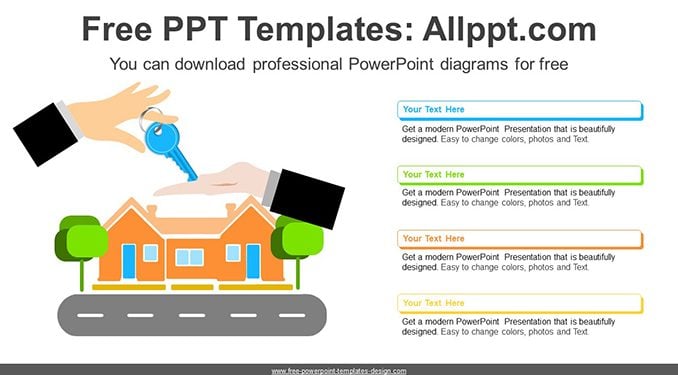 Free PPT Templates: Allppt.com

You can download professional PowerPoint diagrams for free

Your Text Here

Get a modern PowerPoint Presentation that is beautifully designed. Easy to change colors, photos and Text.

Your Text Here

Get a modern PowerPoint Presentation that is beautifully designed. Easy to change colors, photos and Text.

Your Text Here

Get a modern PowerPoint Presentation that is beautifully designed. Easy to change colors, photos and Text.

Your Text Here

Get a modern PowerPoint Presentation that is beautifully designed. Easy to change colors, photos and Text.

www.free-powerpoint-templates-design.com